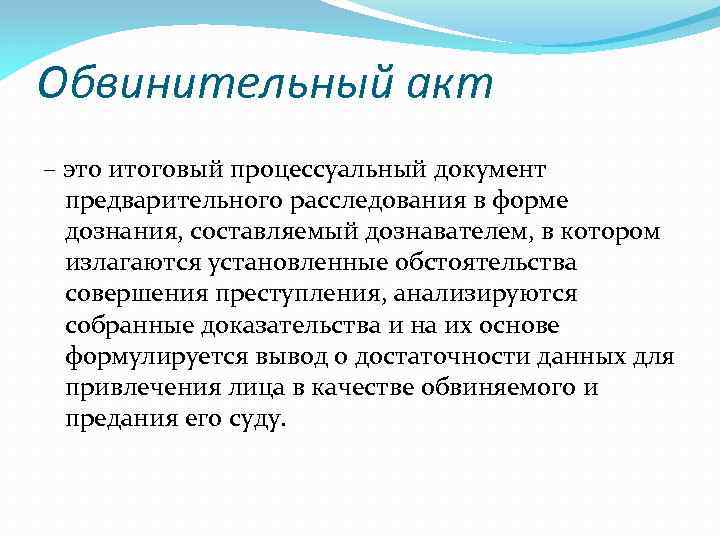 Обвинительный акт

– это итоговый процессуальный документ предварительного расследования в форме дознания, составляемый дознавателем, в котором излагаются установленные обстоятельства совершения преступления, анализируются собранные доказательства и на их основе формулируется вывод о достаточности данных для привлечения лица в качестве обвиняемого и предания его суду.